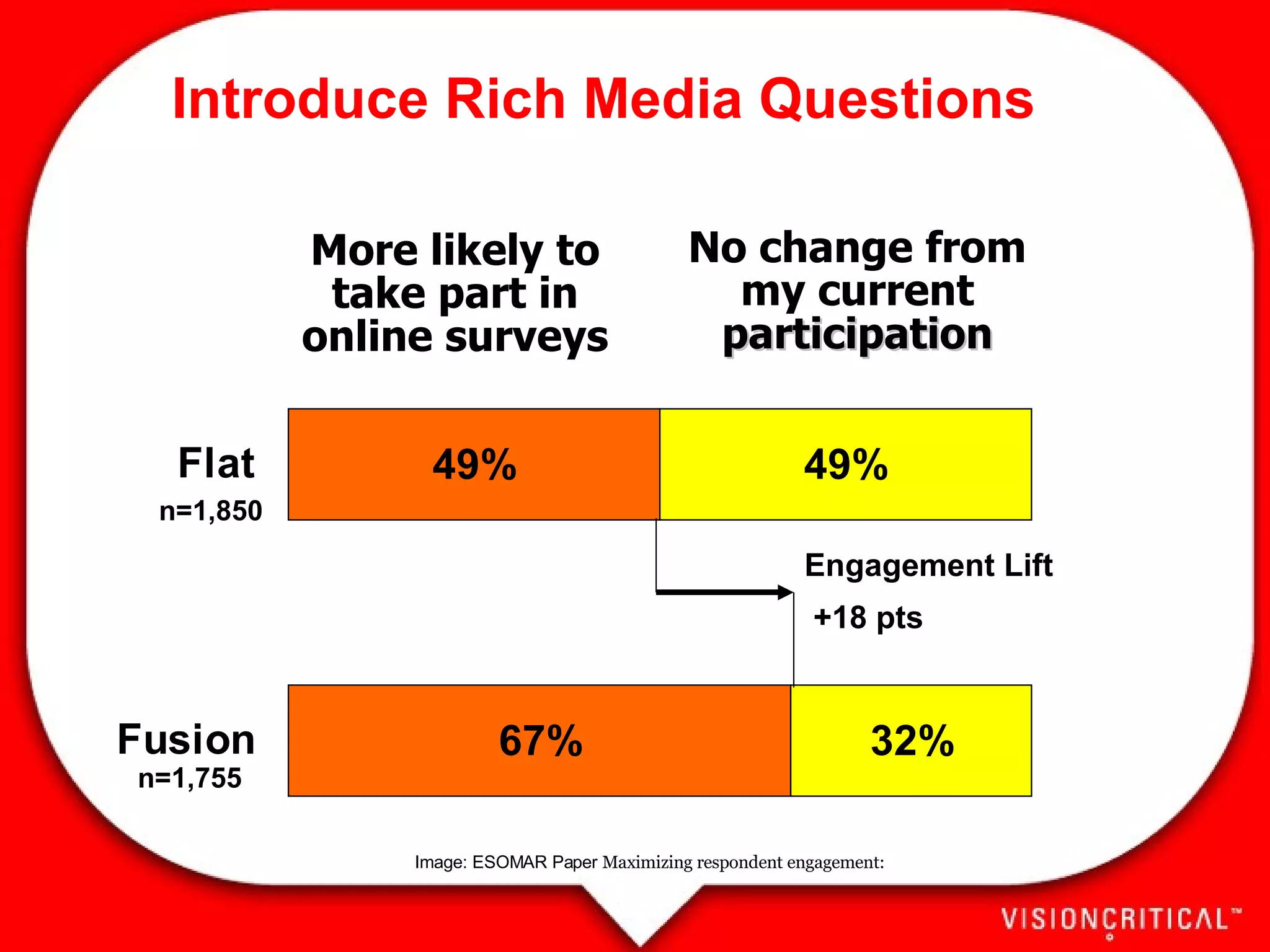 Introduce Rich Media Questions

More likely to take part in online surveys

No change from my current participation

Flat
n=1,850

49%

49%

Engagement Lift
+18 pts

Fusion
n=1,755

67%

32%

Image: ESOMAR Paper Maximizing respondent engagement:

VISIONCRITICAL™